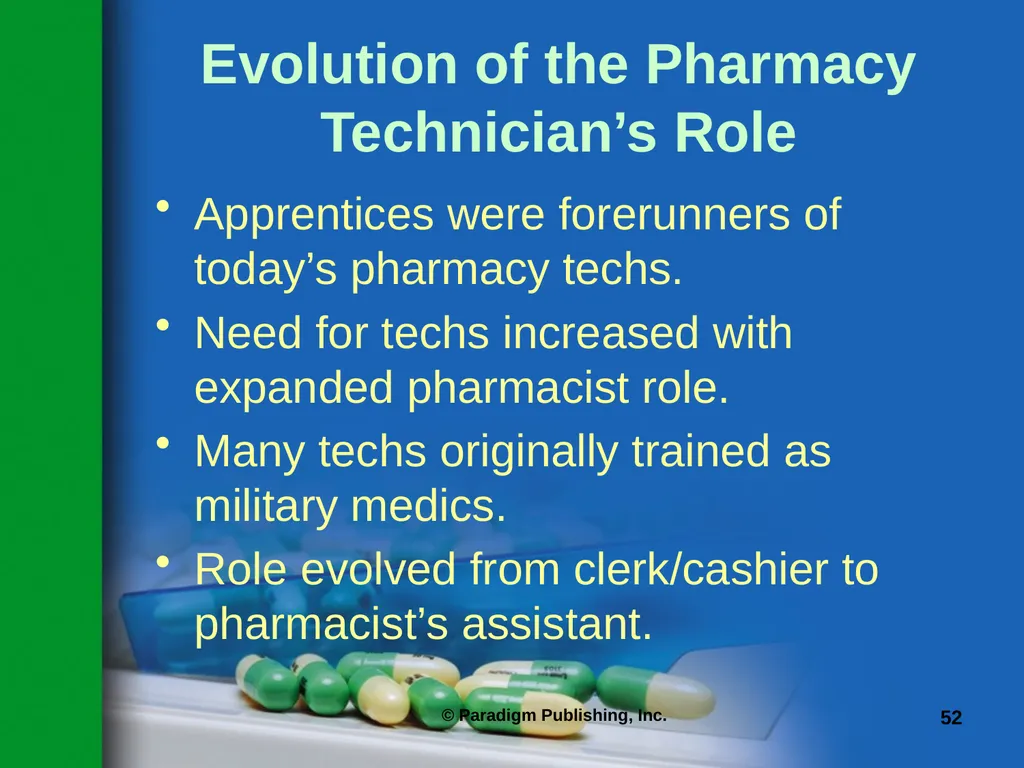 Evolution of the Pharmacy Technician’s Role

• Apprentices were forerunners of today’s pharmacy techs.
• Need for techs increased with expanded pharmacist role.
• Many techs originally trained as military medics.
• Role evolved from clerk/cashier to pharmacist’s assistant.

© Paradigm Publishing, Inc.

52